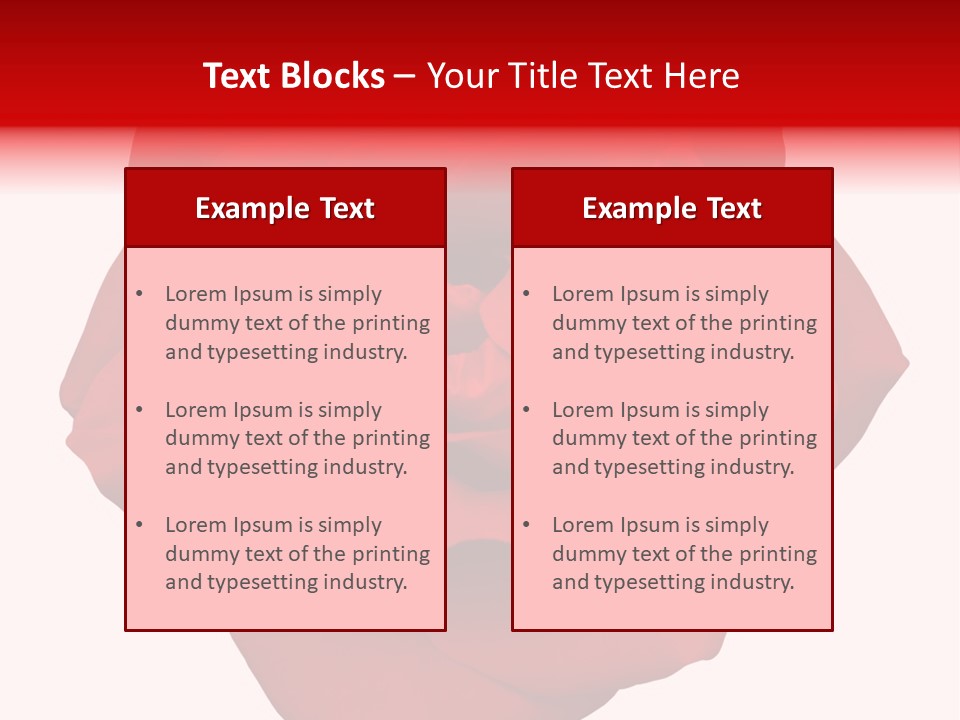 Text Blocks – Your Title Text Here

Example Text

• Lorem Ipsum is simply dummy text of the printing and typesetting industry.

• Lorem Ipsum is simply dummy text of the printing and typesetting industry.

• Lorem Ipsum is simply dummy text of the printing and typesetting industry.

Example Text

• Lorem Ipsum is simply dummy text of the printing and typesetting industry.

• Lorem Ipsum is simply dummy text of the printing and typesetting industry.

• Lorem Ipsum is simply dummy text of the printing and typesetting industry.